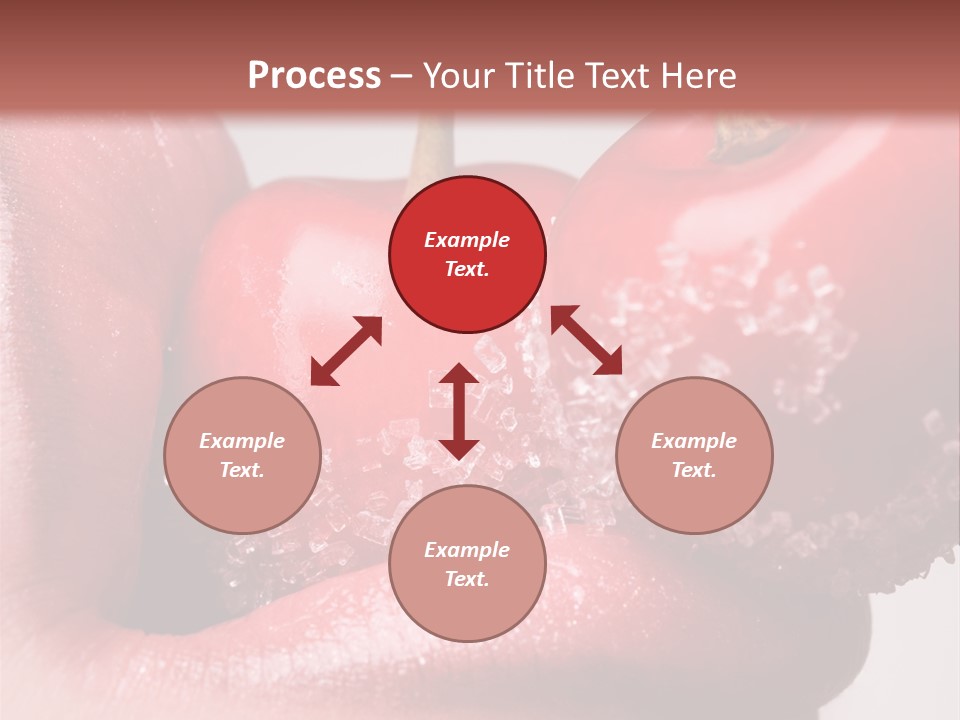 Process – Your Title Text Here

Example Text.

Example Text.

Example Text.

Example Text.